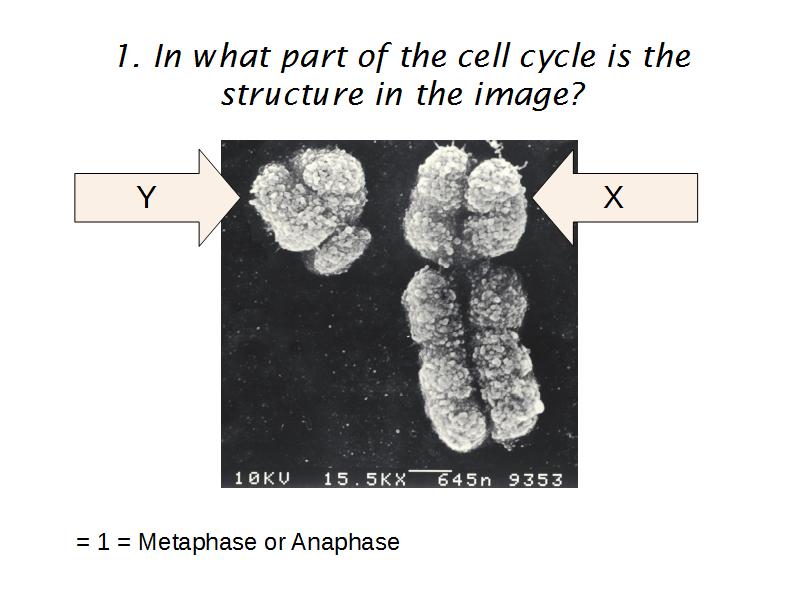 1. In what part of the cell cycle is the structure in the image?

Y

X

10KV 15.5KX 645n 9353

= 1 = Metaphase or Anaphase